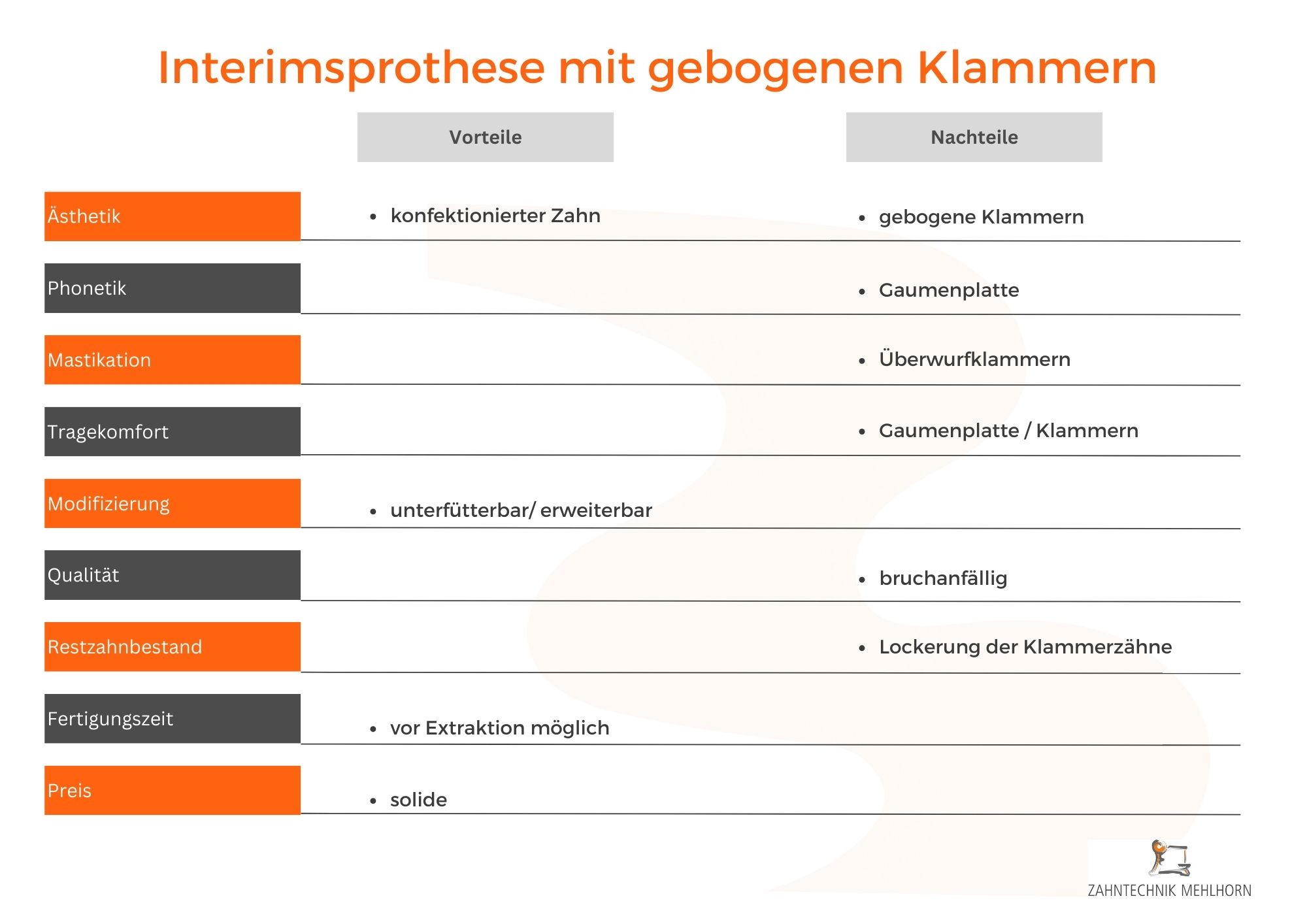 Interimsprothese mit gebogenen Klammern

| | Vorteile | Nachteile |
|---|---|---|
| Ästhetik | • konfektionierter Zahn | • gebogene Klammern |
| Phonetik | | • Gaumenplatte |
| Mastikation | | • Überwurfklammern |
| Tragekomfort | | • Gaumenplatte / Klammern |
| Modifizierung | • unterfütterbar/ erweiterbar | |
| Qualität | | • bruchanfällig |
| Restzahnbestand | | • Lockerung der Klammerzähne |
| Fertigungszeit | • vor Extraktion möglich | |
| Preis | • solide | |

ZAHNTECHNIK MEHLHORN